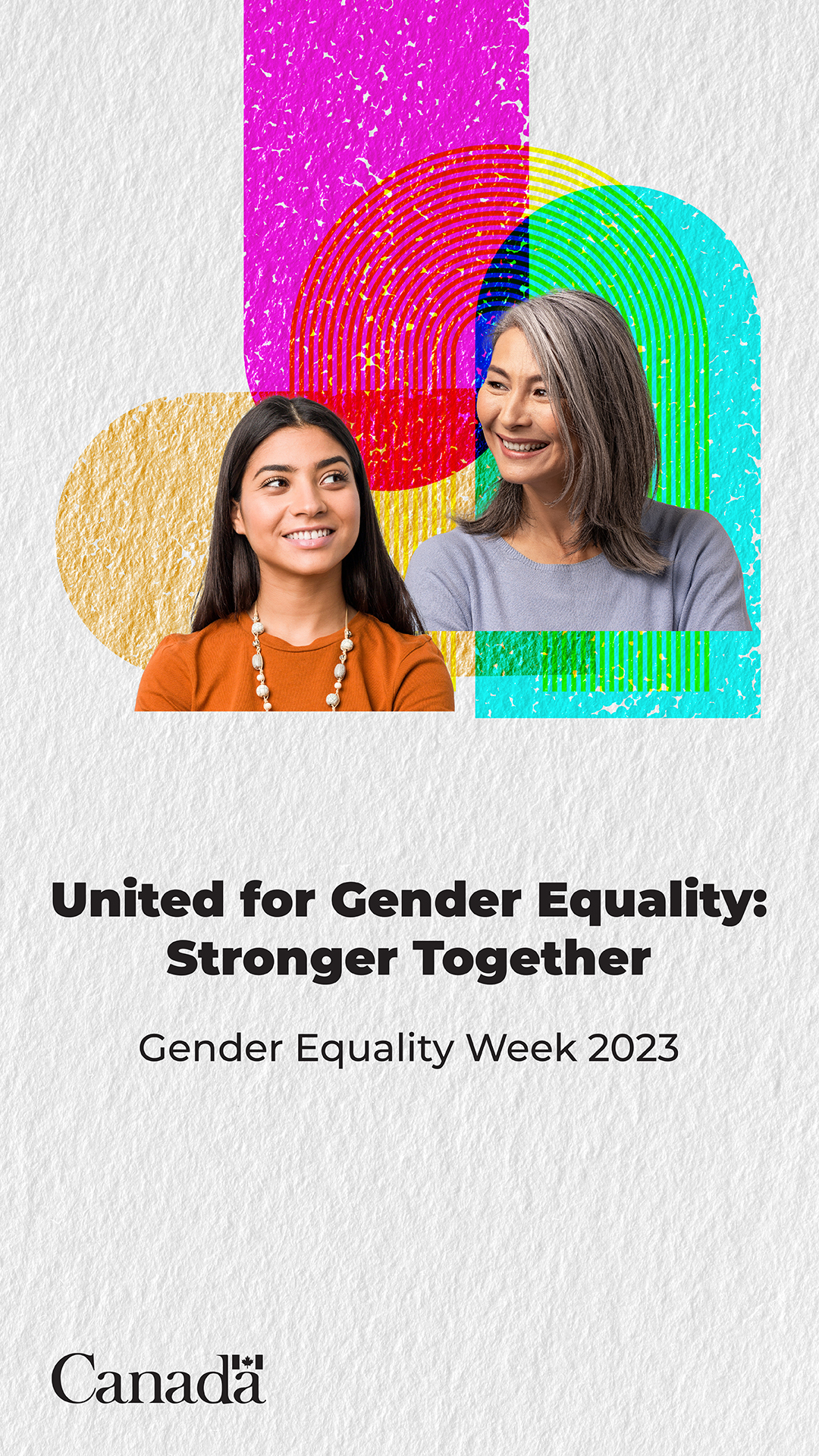 United for Gender Equality: Stronger Together

Gender Equality Week 2023

Canada